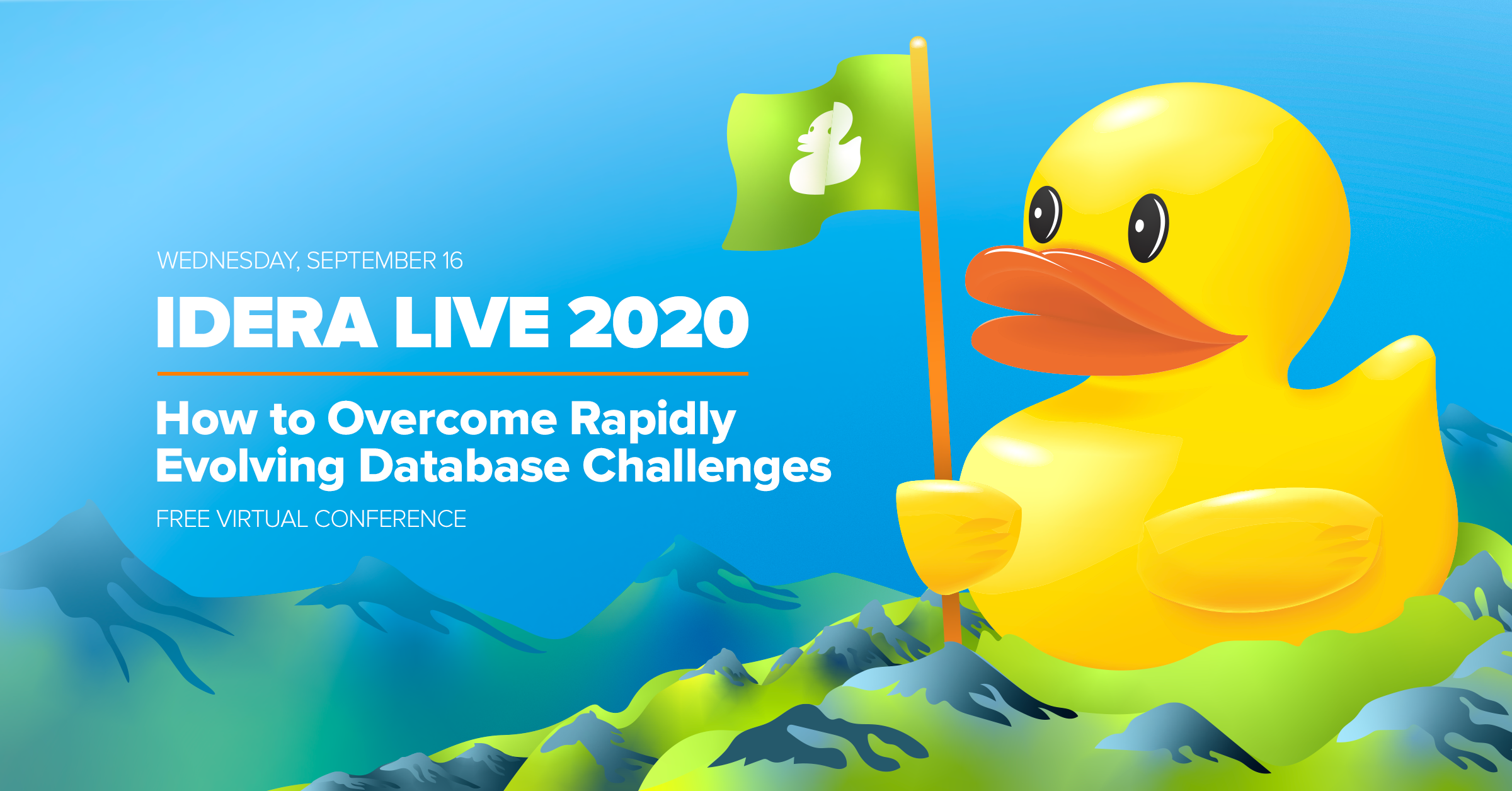 WEDNESDAY, SEPTEMBER 16

IDERA LIVE 2020

How to Overcome Rapidly Evolving Database Challenges

FREE VIRTUAL CONFERENCE